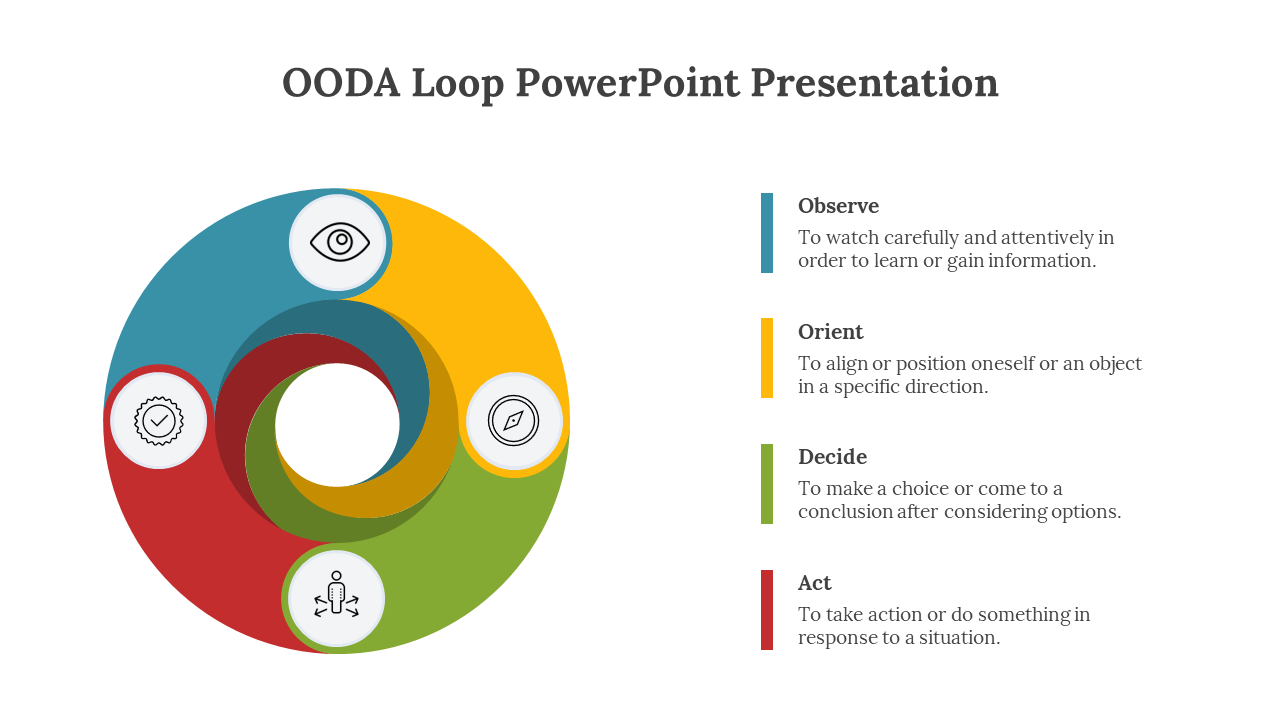 OODA Loop PowerPoint Presentation

Observe
To watch carefully and attentively in order to learn or gain information.

Orient
To align or position oneself or an object in a specific direction.

Decide
To make a choice or come to a conclusion after considering options.

Act
To take action or do something in response to a situation.